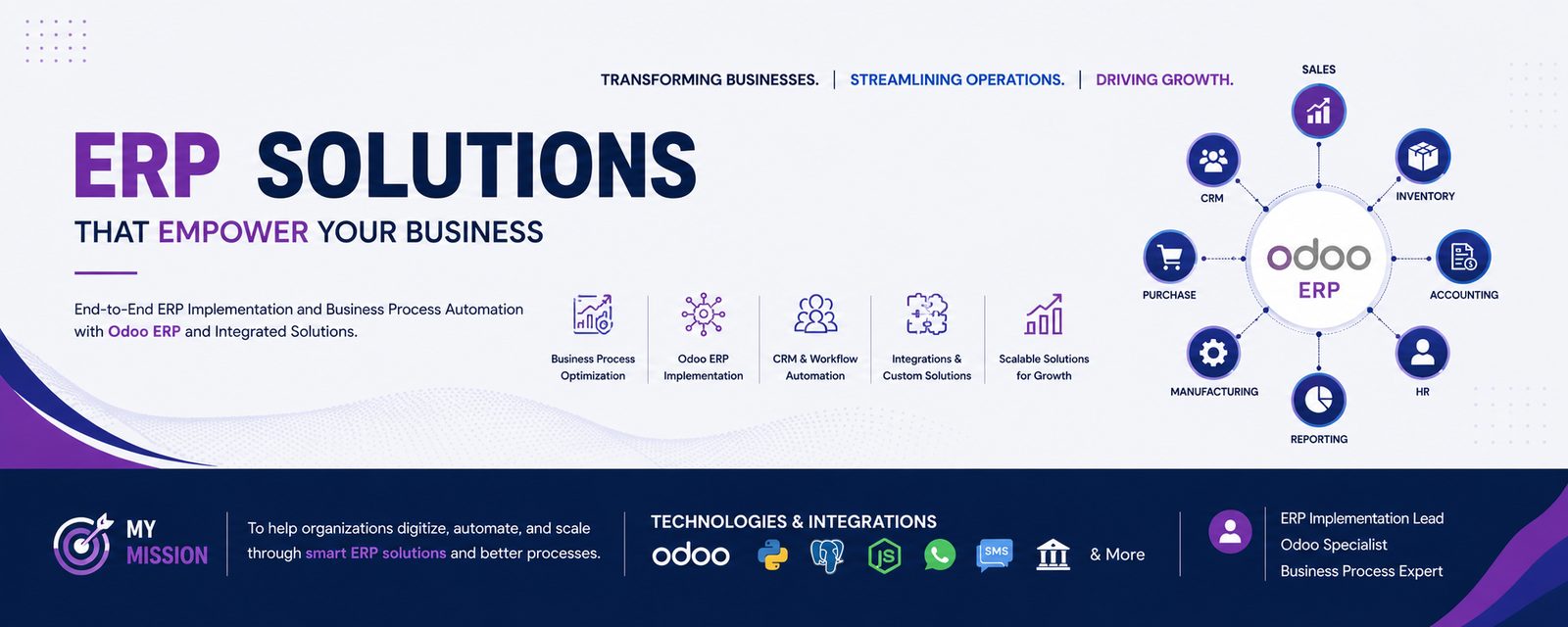 TRANSFORMING BUSINESSES. | STREAMLINING OPERATIONS. | DRIVING GROWTH.

ERP SOLUTIONS
THAT EMPOWER YOUR BUSINESS

End-to-End ERP Implementation and Business Process Automation with Odoo ERP and Integrated Solutions.

Business Process Optimization
Odoo ERP Implementation
CRM & Workflow Automation
Integrations & Custom Solutions
Scalable Solutions for Growth

SALES
CRM
INVENTORY
PURCHASE
odoo
ERP
ACCOUNTING
MANUFACTURING
HR
REPORTING

MY MISSION
To help organizations digitize, automate, and scale through smart ERP solutions and better processes.

TECHNOLOGIES & INTEGRATIONS
odoo
JS
SMS
& More

ERP Implementation Lead
Odoo Specialist
Business Process Expert